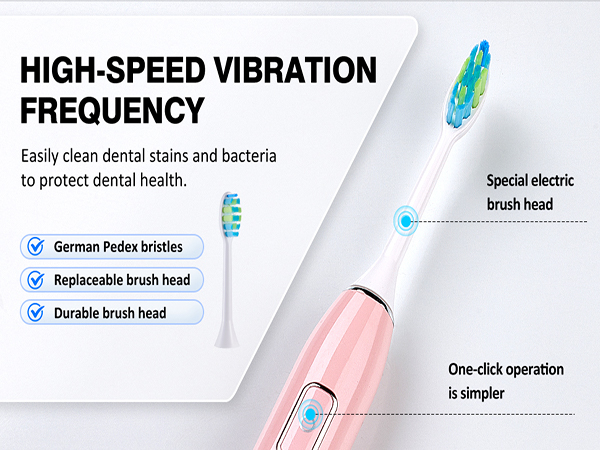 HIGH-SPEED VIBRATION FREQUENCY

Easily clean dental stains and bacteria to protect dental health.

German Pedex bristles

Replaceable brush head

Durable brush head

Special electric brush head

One-click operation is simpler